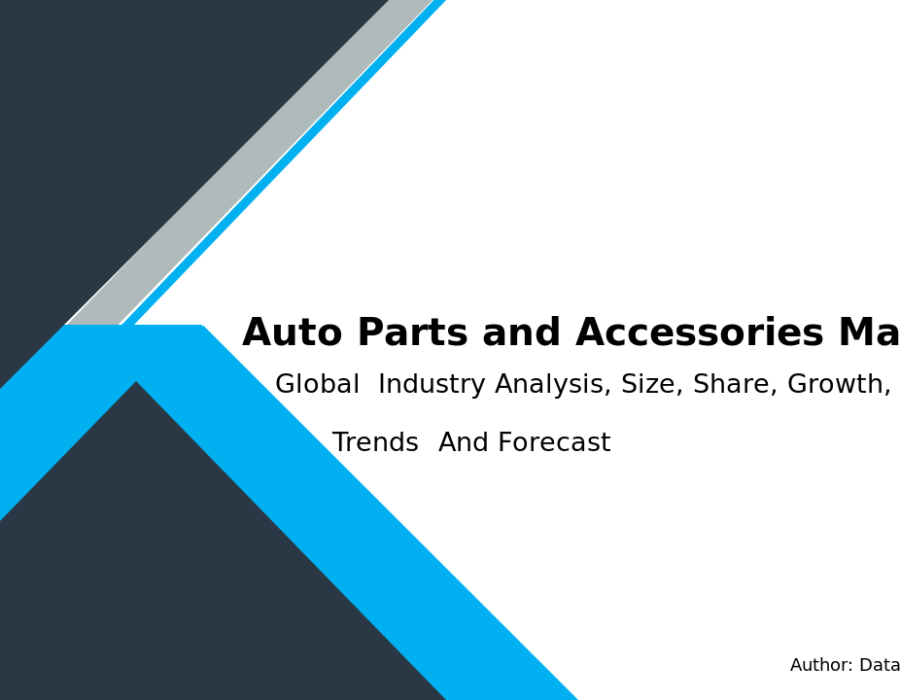 Auto Parts and Accessories Ma

Global Industry Analysis, Size, Share, Growth,

Trends And Forecast

Author: Data